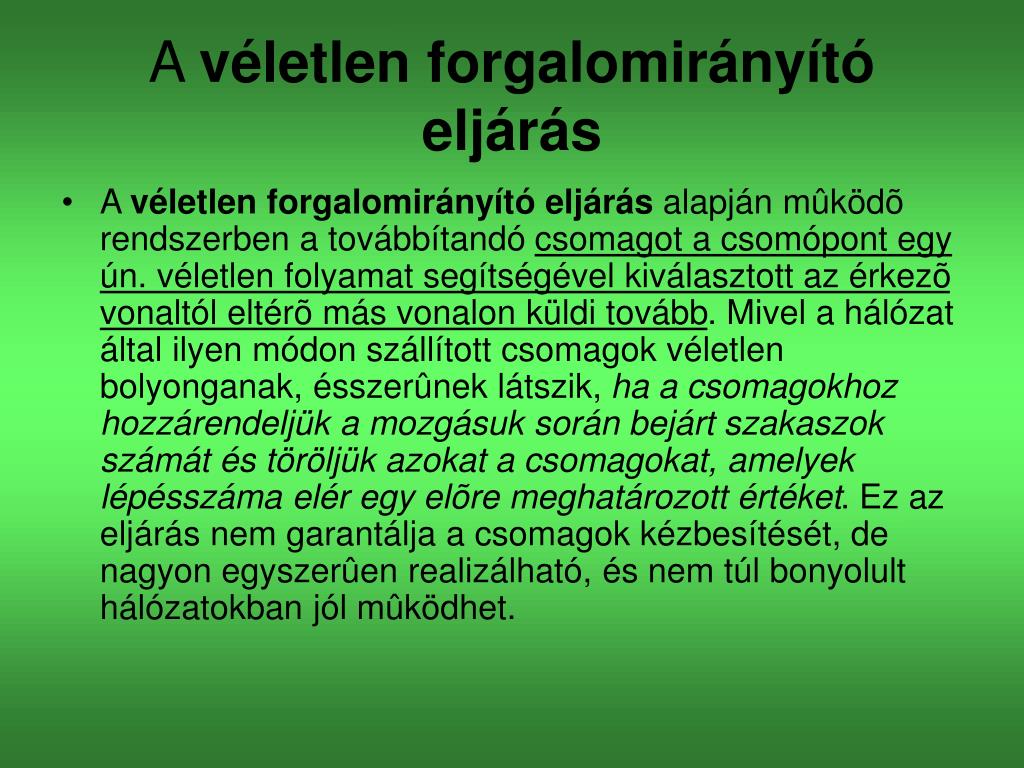 A véletlen forgalomirányító eljárás

• A véletlen forgalomirányító eljárás alapján mûködõ rendszerben a továbbítandó csomagot a csomópont egy ún. véletlen folyamat segítségével kiválasztott az érkezõ vonaltól eltérõ más vonalon küldi tovább. Mivel a hálózat által ilyen módon szállított csomagok véletlen bolyonganak, ésszerûnek látszik, ha a csomagokhoz hozzárendeljük a mozgásuk során bejárt szakaszok számát és töröljük azokat a csomagokat, amelyek lépésszáma elér egy elõre meghatározott értéket. Ez az eljárás nem garantálja a csomagok kézbesítését, de nagyon egyszerûen realizálható, és nem túl bonyolult hálózatokban jól mûködhet.